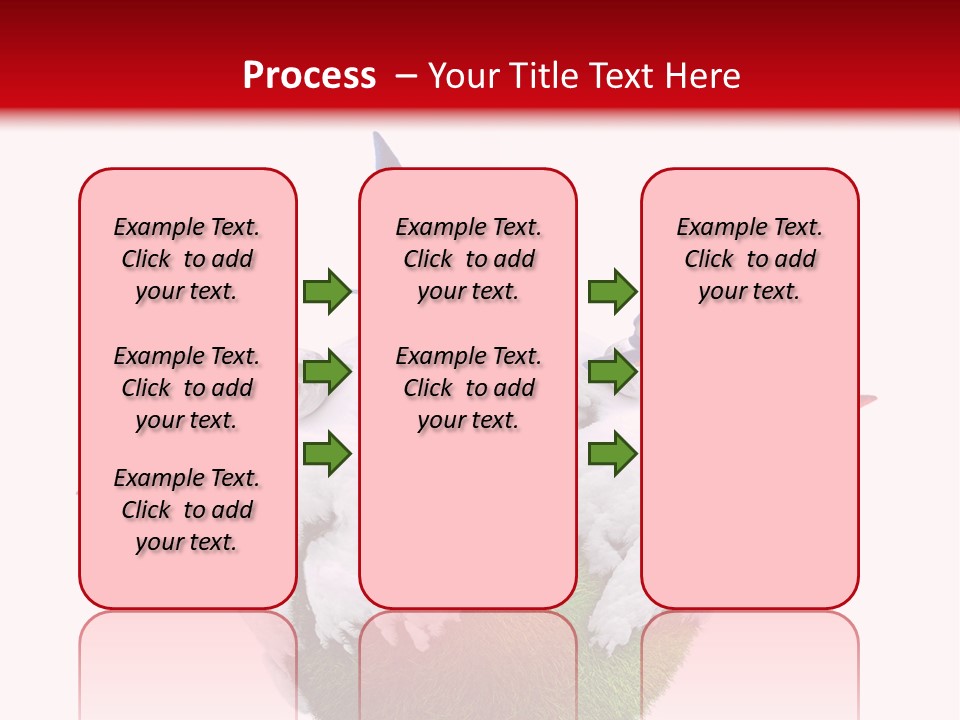 Process – Your Title Text Here

Example Text. Click to add your text.

Example Text. Click to add your text.

Example Text. Click to add your text.

Example Text. Click to add your text.

Example Text. Click to add your text.

Example Text. Click to add your text.